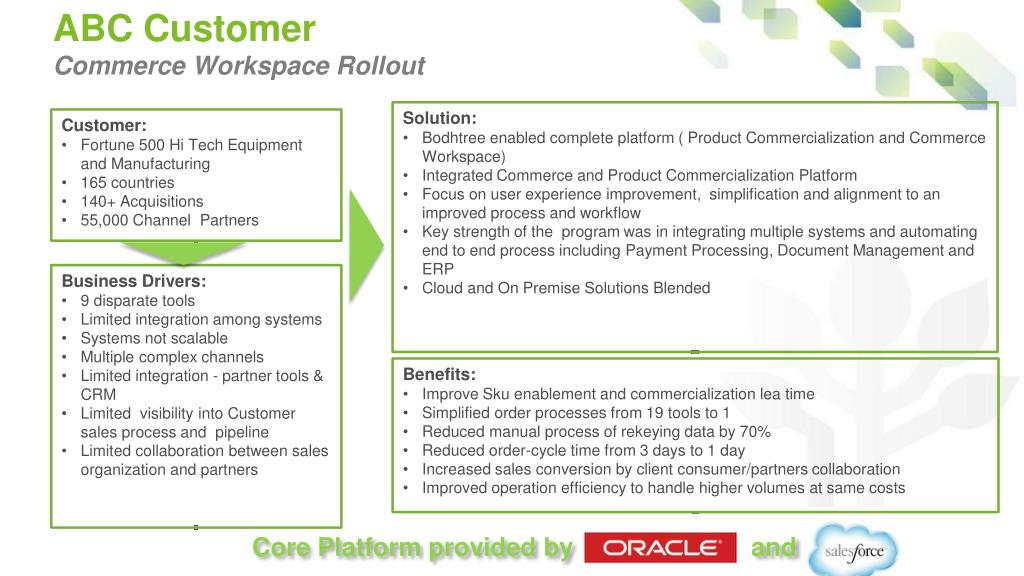 ABC Customer
Commerce Workspace Rollout

Customer:
• Fortune 500 Hi Tech Equipment and Manufacturing
• 165 countries
• 140+ Acquisitions
• 55,000 Channel Partners

Business Drivers:
• 9 disparate tools
• Limited integration among systems
• Systems not scalable
• Multiple complex channels
• Limited integration - partner tools & CRM
• Limited visibility into Customer sales process and pipeline
• Limited collaboration between sales organization and partners

Solution:
• Bodhtree enabled complete platform ( Product Commercialization and Commerce Workspace)
• Integrated Commerce and Product Commercialization Platform
• Focus on user experience improvement, simplification and alignment to an improved process and workflow
• Key strength of the program was in integrating multiple systems and automating end to end process including Payment Processing, Document Management and ERP
• Cloud and On Premise Solutions Blended

Benefits:
• Improve Sku enablement and commercialization lea time
• Simplified order processes from 19 tools to 1
• Reduced manual process of rekeying data by 70%
• Reduced order-cycle time from 3 days to 1 day
• Increased sales conversion by client consumer/partners collaboration
• Improved operation efficiency to handle higher volumes at same costs

Core Platform provided by ORACLE and salesforce